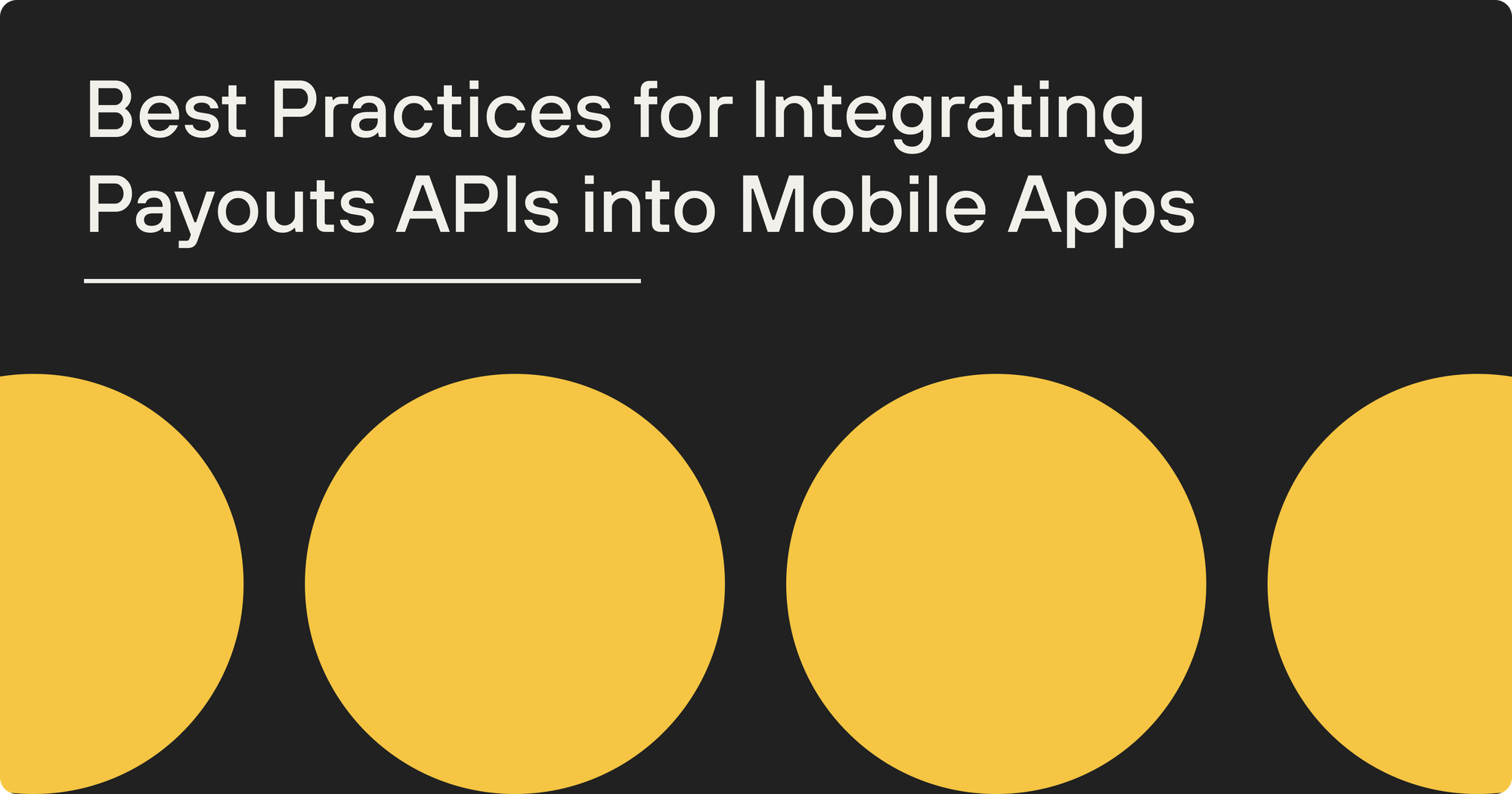 Best Practices for Integrating Payouts APIs into Mobile Apps